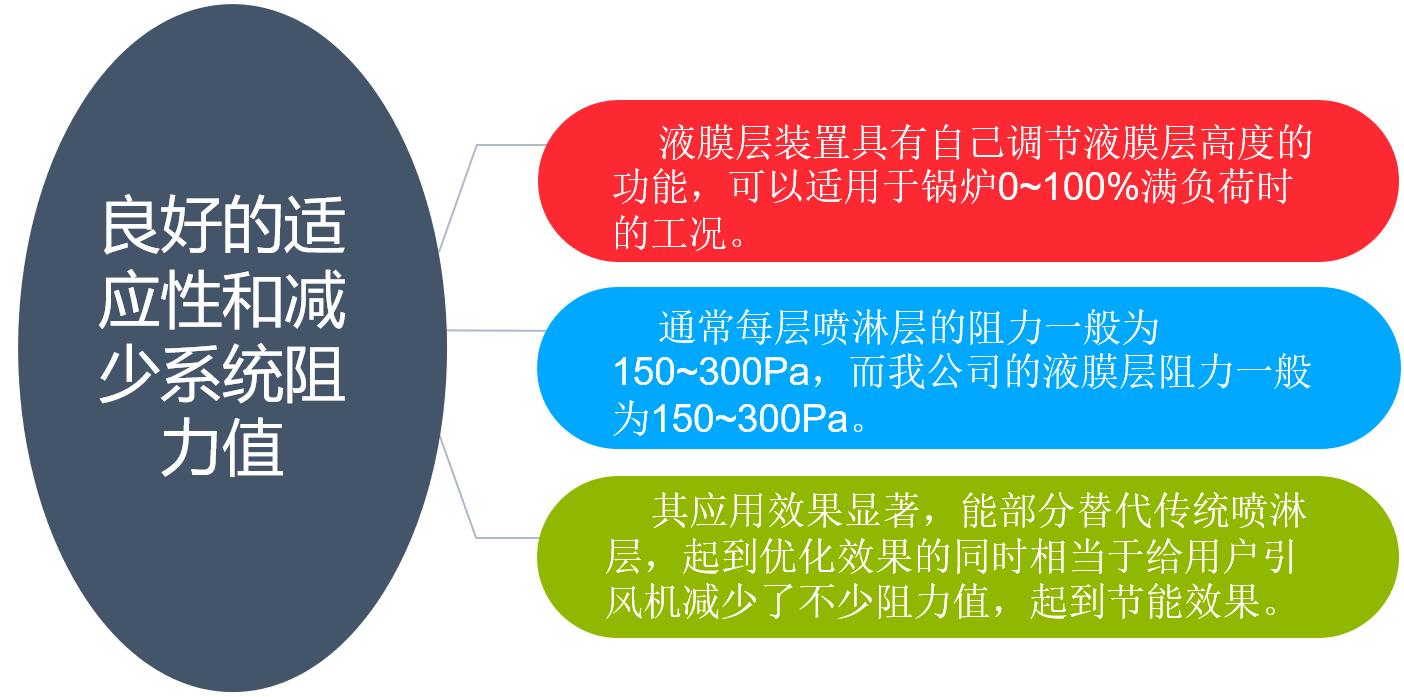 良好的适应性和减少系统阻力值

液膜层装置具有自己调节液膜层高度的功能，可以适用于锅炉0~100%满负荷时的工况。

通常每层喷淋层的阻力一般为150~300Pa，而我公司的液膜层阻力一般为150~300Pa。

其应用效果显著，能部分替代传统喷淋层，起到优化效果的同时相当于给用户引风机减少了不少阻力值，起到节能效果。